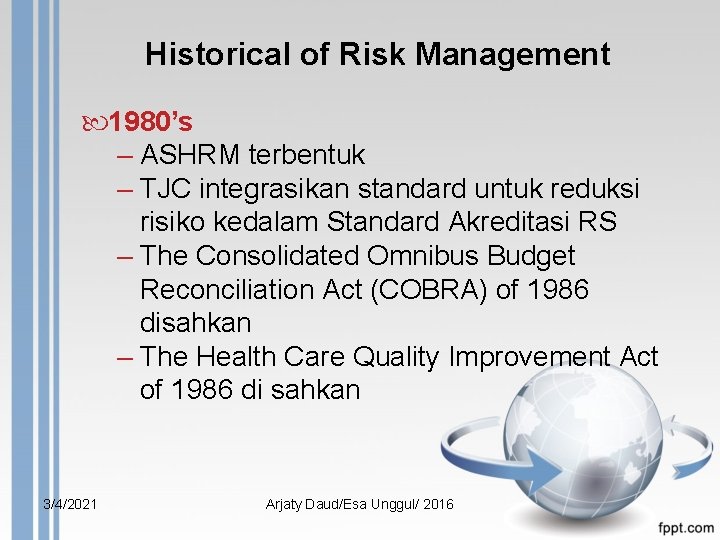 Historical of Risk Management

1980's

– ASHRM terbentuk
– TJC integrasikan standard untuk reduksi risiko kedalam Standard Akreditasi RS
– The Consolidated Omnibus Budget Reconciliation Act (COBRA) of 1986 disahkan
– The Health Care Quality Improvement Act of 1986 di sahkan

3/4/2021

Arjaty Daud/Esa Unggul/ 2016

fppt.com